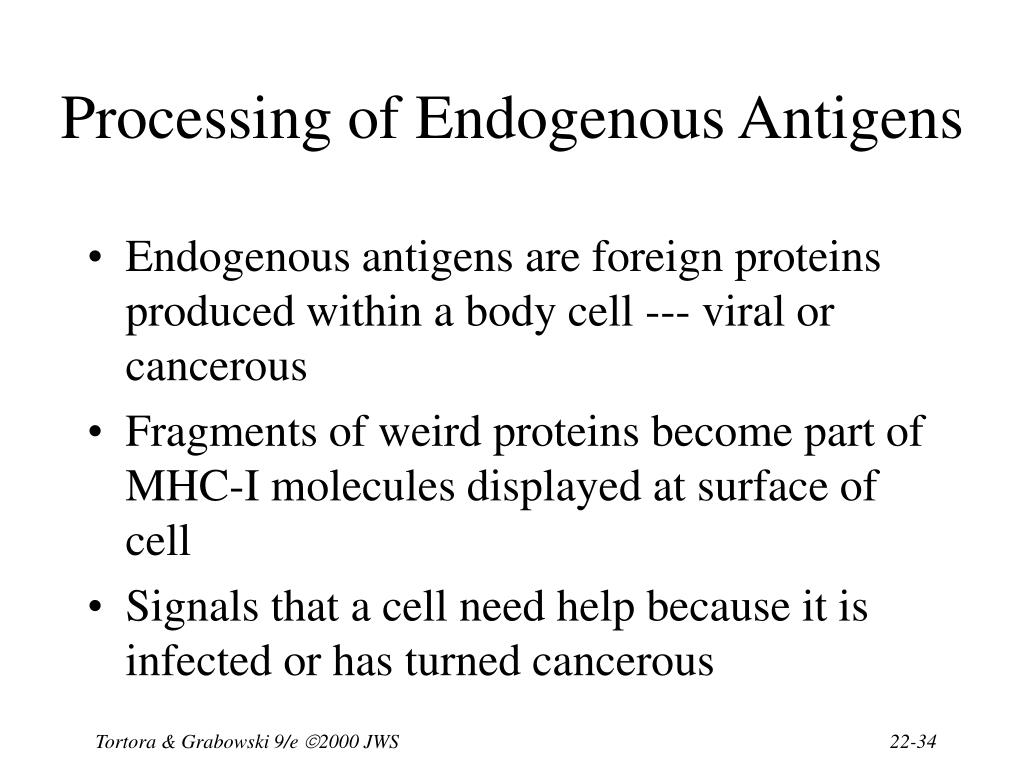 Processing of Endogenous Antigens

• Endogenous antigens are foreign proteins produced within a body cell --- viral or cancerous

• Fragments of weird proteins become part of MHC-I molecules displayed at surface of cell

• Signals that a cell need help because it is infected or has turned cancerous

Tortora & Grabowski 9/e ©2000 JWS

22-34